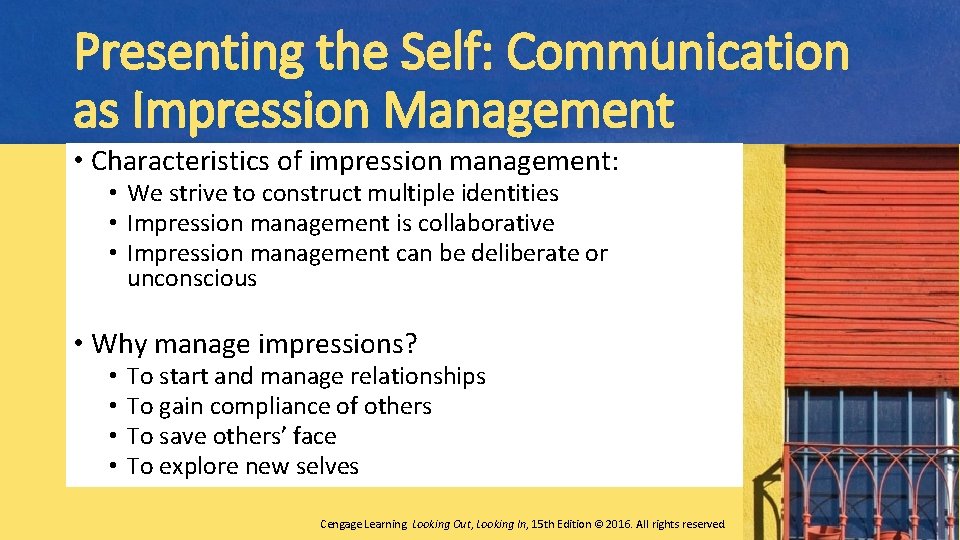 Presenting the Self: Communication as Impression Management

• Characteristics of impression management:
  • We strive to construct multiple identities
  • Impression management is collaborative
  • Impression management can be deliberate or unconscious

• Why manage impressions?
  • To start and manage relationships
  • To gain compliance of others
  • To save others' face
  • To explore new selves

Cengage Learning. Looking Out, Looking In, 15th Edition © 2016. All rights reserved.